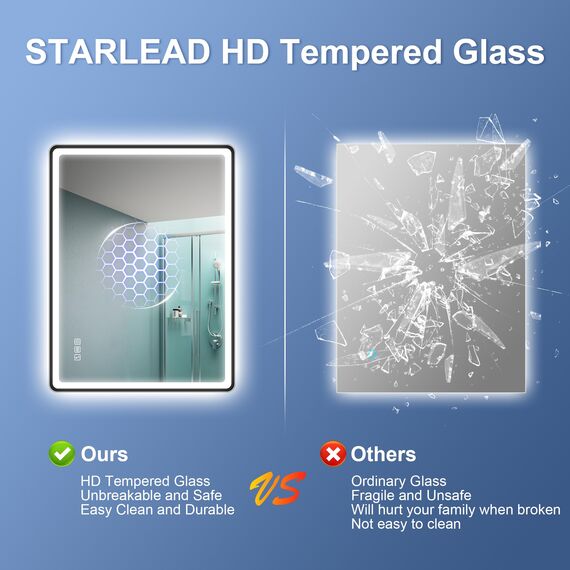 STARLEAD HD Tempered Glass

Ours
HD Tempered Glass
Unbreakable and Safe
Easy Clean and Durable

VS

Others
Ordinary Glass
Fragile and Unsafe
Will hurt your family when broken
Not easy to clean